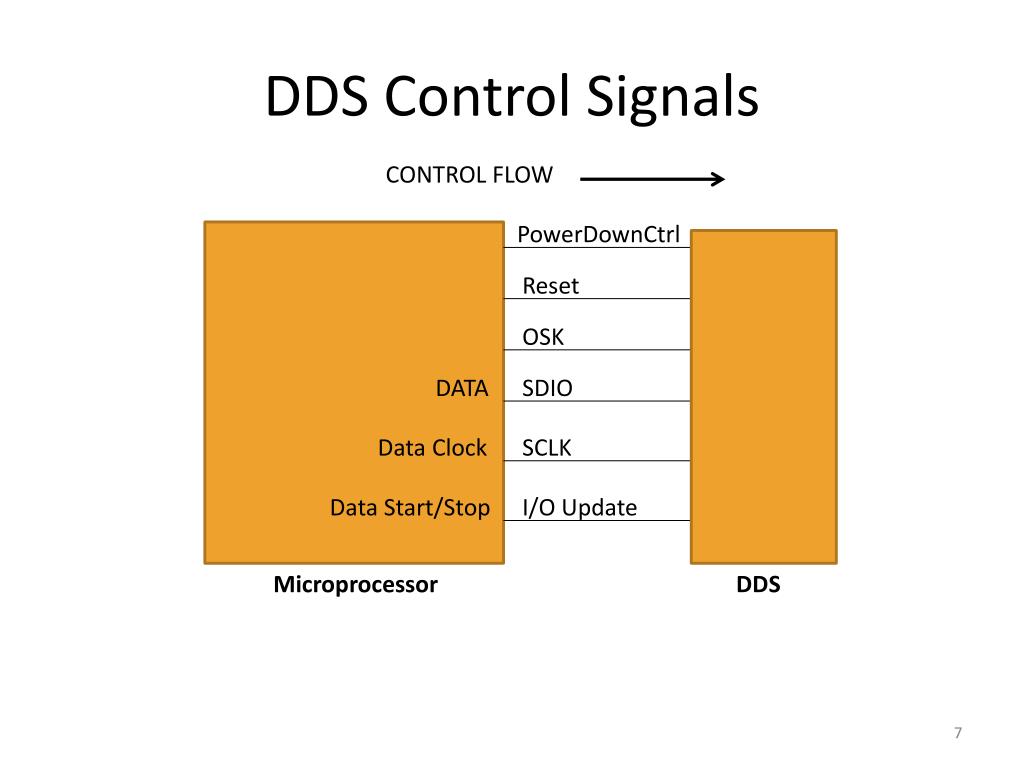 DDS Control Signals

CONTROL FLOW

PowerDownCtrl

Reset

OSK

DATA SDIO

Data Clock SCLK

Data Start/Stop I/O Update

Microprocessor

DDS

7